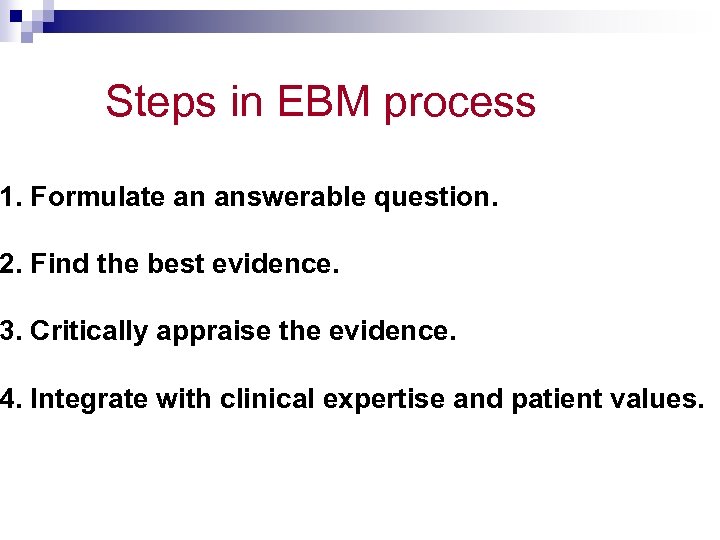 Steps in EBM process

1. Formulate an answerable question.

2. Find the best evidence.

3. Critically appraise the evidence.

4. Integrate with clinical expertise and patient values.